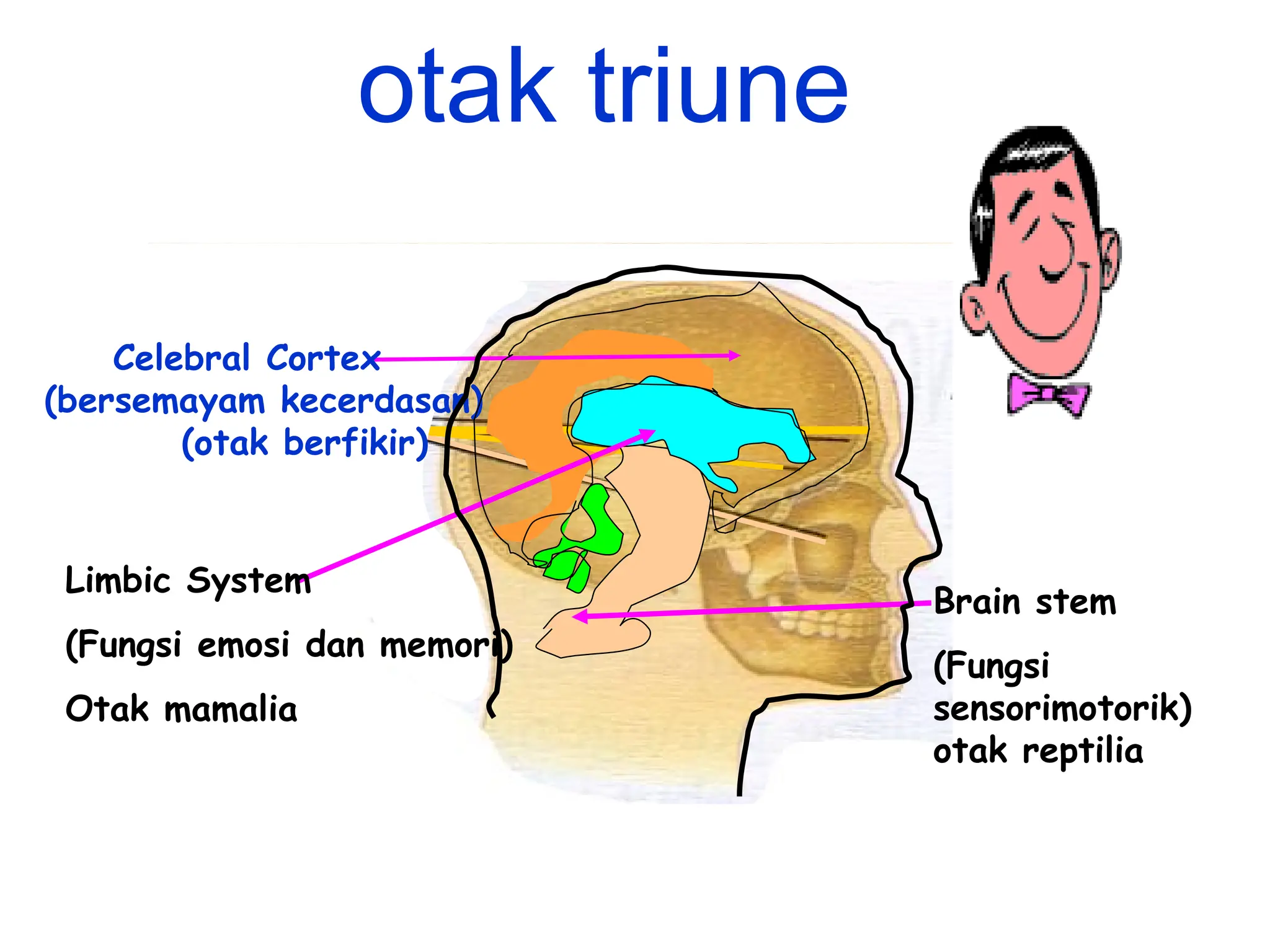 otak triune

Celebral Cortex
(bersemayam kecerdasan)
(otak berfikir)

Limbic System

(Fungsi emosi dan memori)

Otak mamalia

Brain stem

(Fungsi sensorimotorik)
otak reptilia